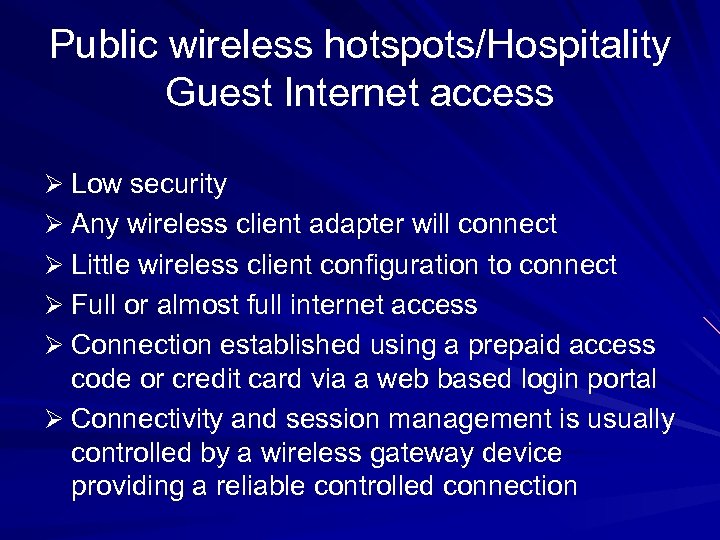 Public wireless hotspots/Hospitality Guest Internet access

➢ Low security
➢ Any wireless client adapter will connect
➢ Little wireless client configuration to connect
➢ Full or almost full internet access
➢ Connection established using a prepaid access code or credit card via a web based login portal
➢ Connectivity and session management is usually controlled by a wireless gateway device providing a reliable controlled connection